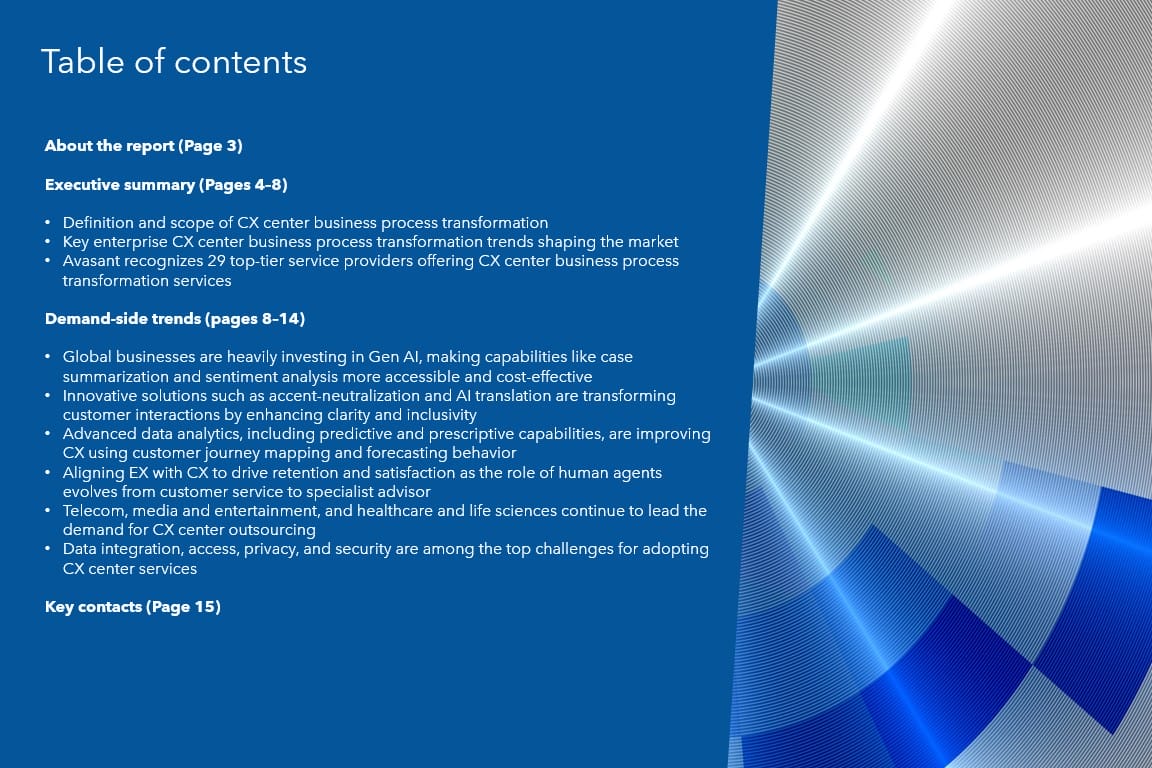 Table of contents

About the report (Page 3)

Executive summary (Pages 4–8)

• Definition and scope of CX center business process transformation
• Key enterprise CX center business process transformation trends shaping the market
• Avasant recognizes 29 top-tier service providers offering CX center business process transformation services

Demand-side trends (pages 8–14)

• Global businesses are heavily investing in Gen AI, making capabilities like case summarization and sentiment analysis more accessible and cost-effective
• Innovative solutions such as accent-neutralization and AI translation are transforming customer interactions by enhancing clarity and inclusivity
• Advanced data analytics, including predictive and prescriptive capabilities, are improving CX using customer journey mapping and forecasting behavior
• Aligning EX with CX to drive retention and satisfaction as the role of human agents evolves from customer service to specialist advisor
• Telecom, media and entertainment, and healthcare and life sciences continue to lead the demand for CX center outsourcing
• Data integration, access, privacy, and security are among the top challenges for adopting CX center services

Key contacts (Page 15)